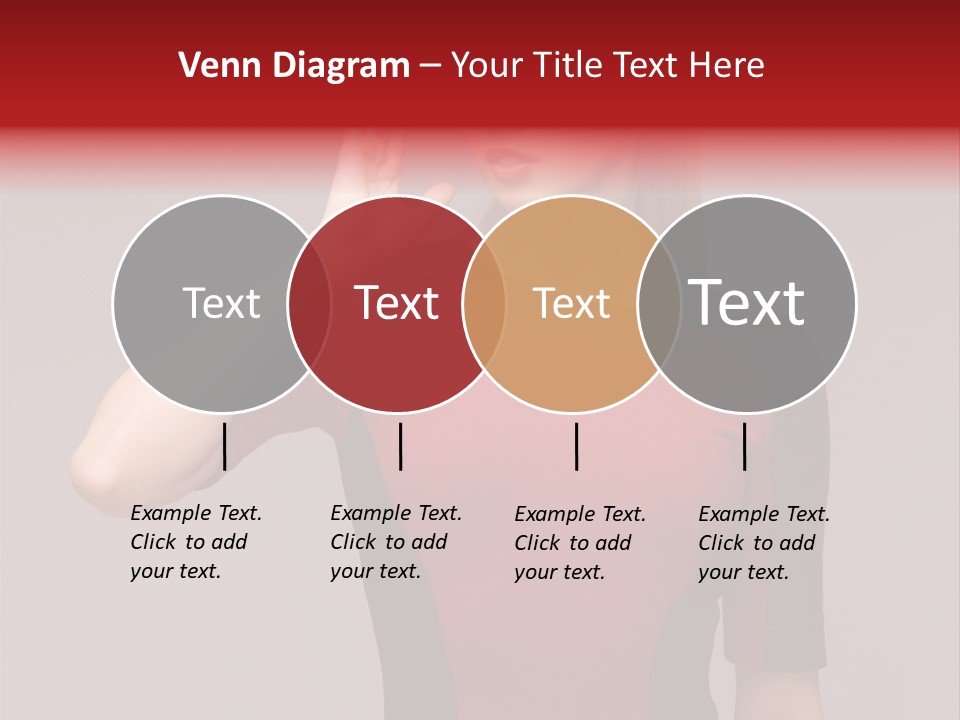 Venn Diagram – Your Title Text Here

Text

Text

Text

Text

Example Text. Click to add your text.

Example Text. Click to add your text.

Example Text. Click to add your text.

Example Text. Click to add your text.